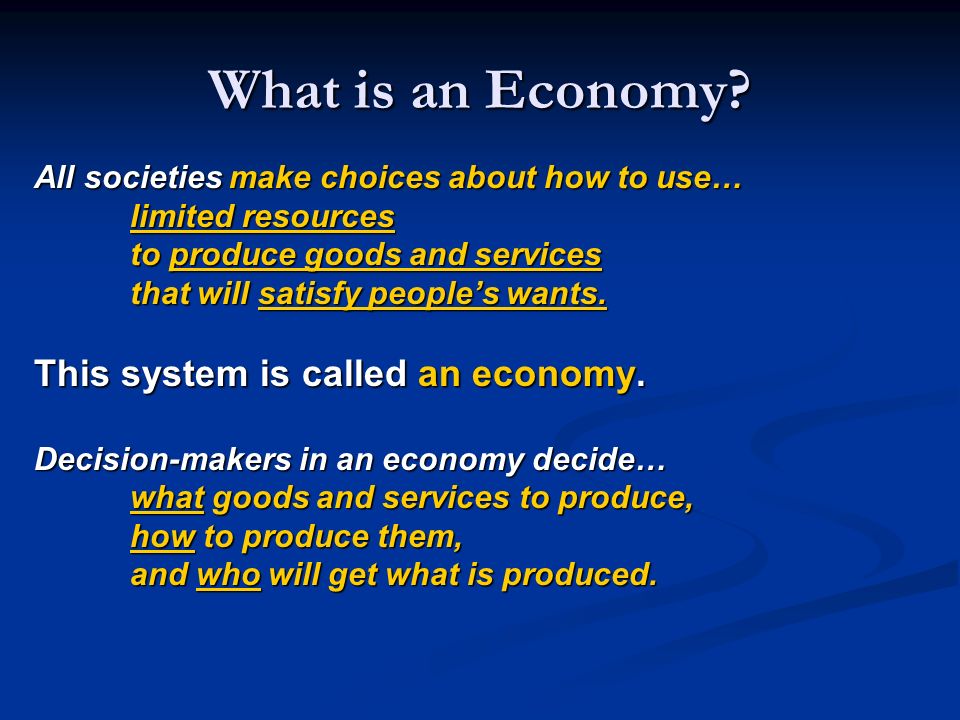 What is an Economy?

All societies make choices about how to use…
limited resources
to produce goods and services
that will satisfy people's wants.

This system is called an economy.

Decision-makers in an economy decide…
what goods and services to produce,
how to produce them,
and who will get what is produced.